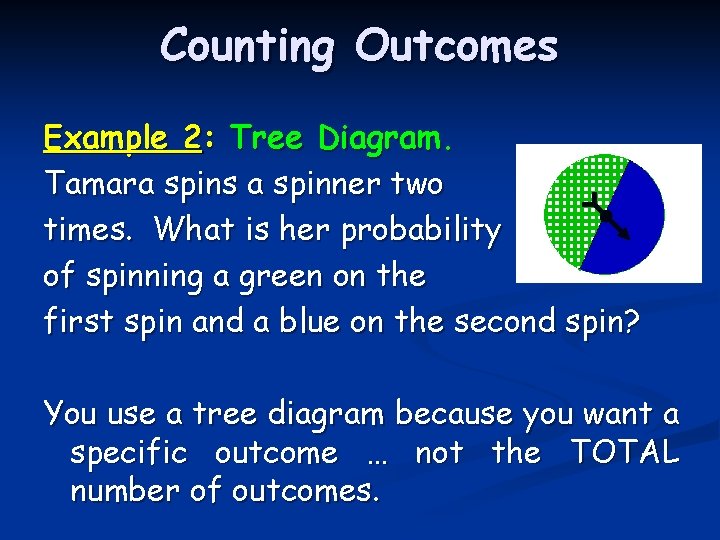 Counting Outcomes

Example 2: Tree Diagram.
Tamara spins a spinner two times. What is her probability of spinning a green on the first spin and a blue on the second spin?

You use a tree diagram because you want a specific outcome … not the TOTAL number of outcomes.